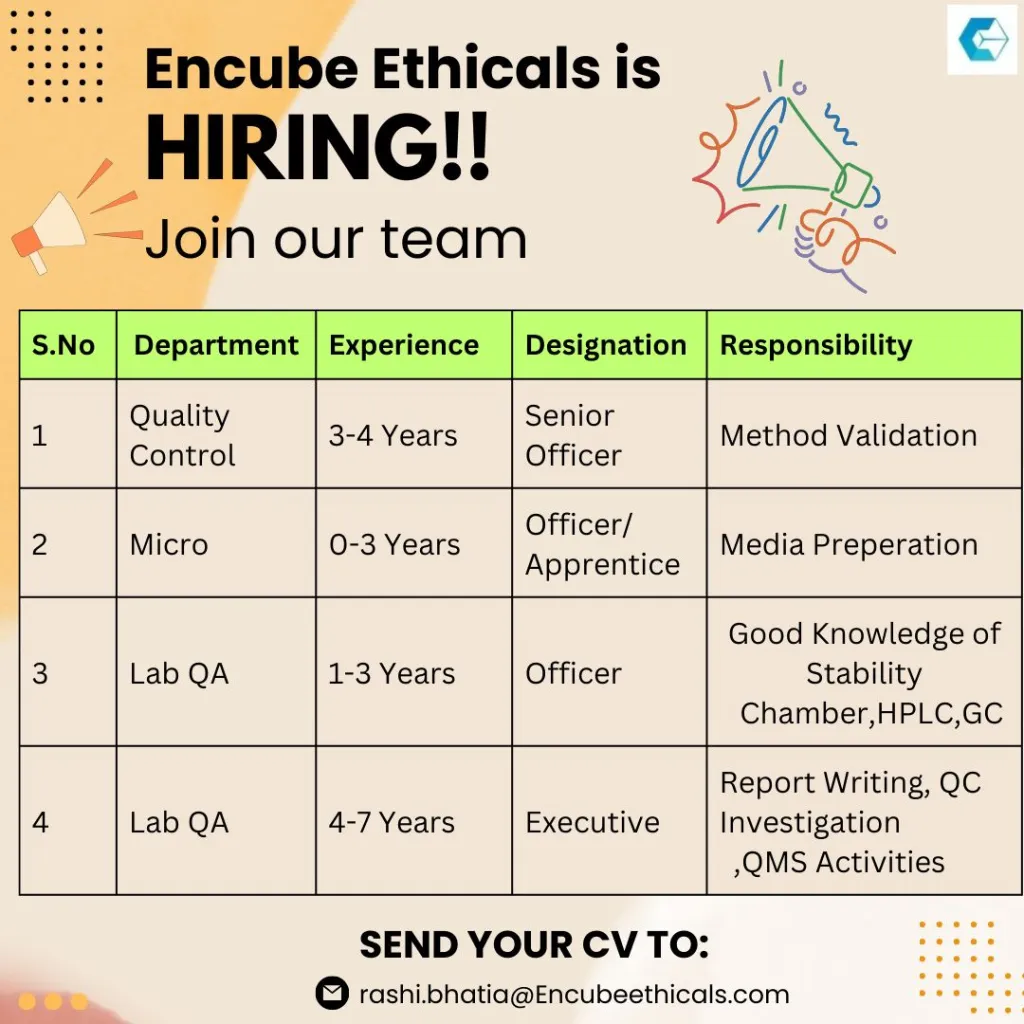 Encube Ethicals is
HIRING!!
Join our team

| S.No | Department | Experience | Designation | Responsibility |
|---|---|---|---|---|
| 1 | Quality Control | 3-4 Years | Senior Officer | Method Validation |
| 2 | Micro | 0-3 Years | Officer/ Apprentice | Media Preperation |
| 3 | Lab QA | 1-3 Years | Officer | Good Knowledge of Stability Chamber,HPLC,GC |
| 4 | Lab QA | 4-7 Years | Executive | Report Writing, QC Investigation ,QMS Activities |

SEND YOUR CV TO:
rashi.bhatia@Encubeethicals.com